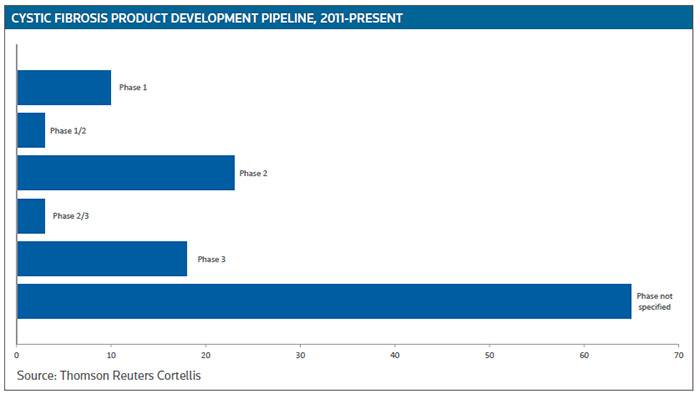 CYSTIC FIBROSIS PRODUCT DEVELOPMENT PIPELINE, 2011-PRESENT

Phase 1
Phase 1/2
Phase 2
Phase 2/3
Phase 3
Phase not specified

0 10 20 30 40 50 60 70

Source: Thomson Reuters Cortellis